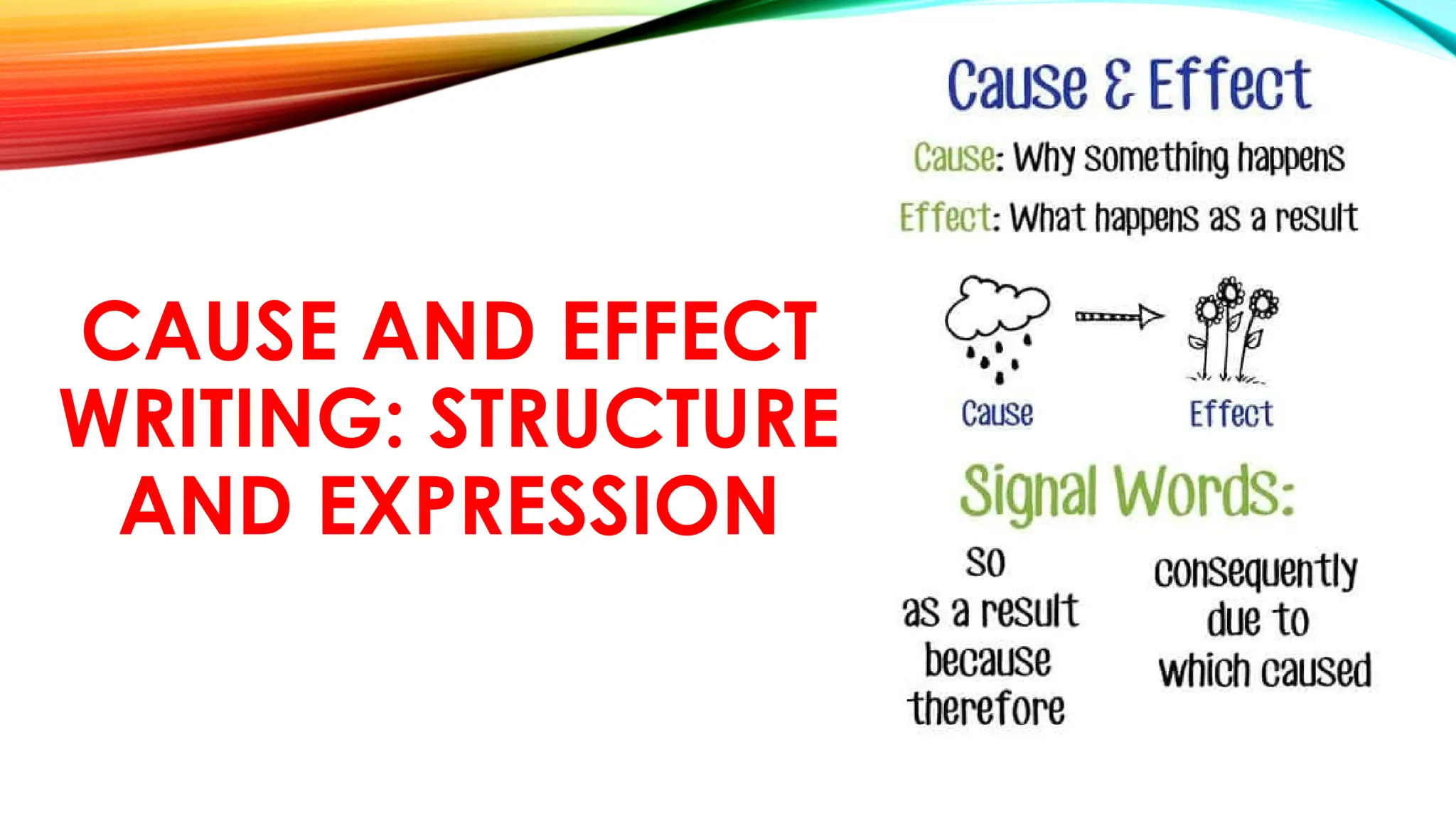 CAUSE AND EFFECT WRITING: STRUCTURE AND EXPRESSION

Cause & Effect

Cause: Why something happens

Effect: What happens as a result

Cause

Effect

Signal Words:

so
as a result
because
therefore

consequently
due to
which caused